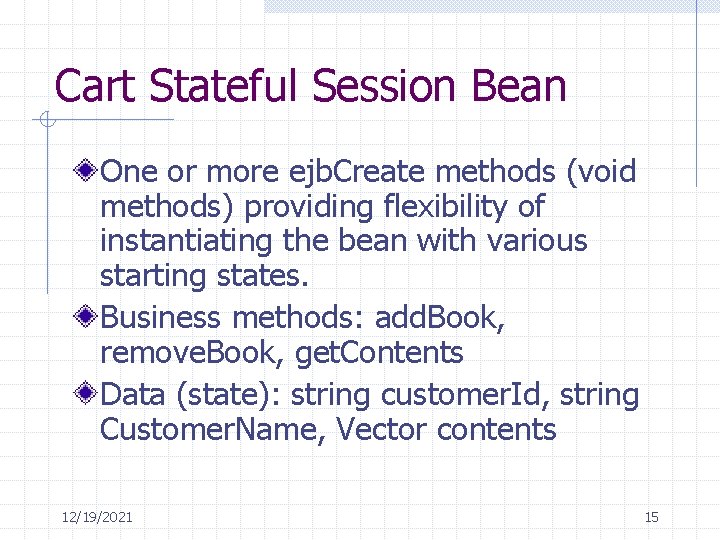 Cart Stateful Session Bean

One or more ejbCreate methods (void methods) providing flexibility of instantiating the bean with various starting states.

Business methods: addBook, removeBook, getContents

Data (state): string customerId, string CustomerName, Vector contents

12/19/2021

15